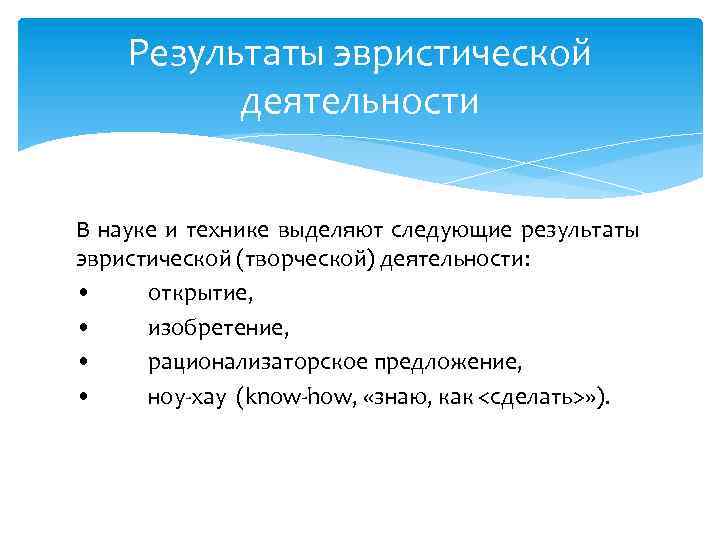 Результаты эвристической деятельности

В науке и технике выделяют следующие результаты эвристической (творческой) деятельности:

• открытие,
• изобретение,
• рационализаторское предложение,
• ноу-хау (know-how, «знаю, как <сделать>»).